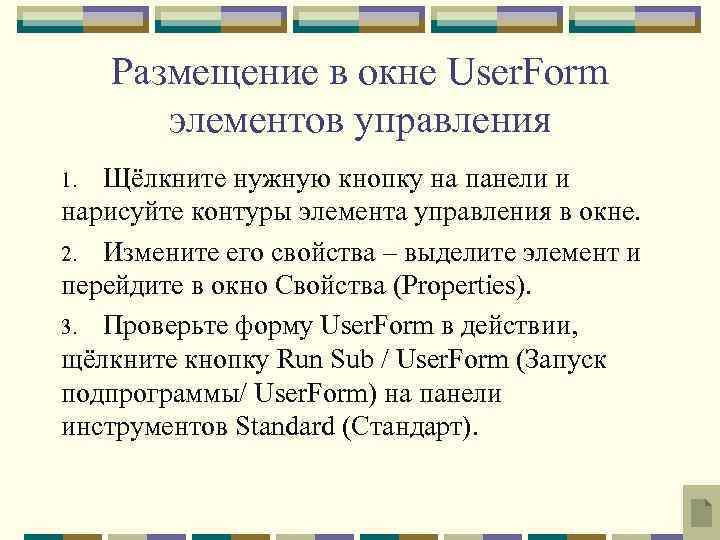 Размещение в окне UserForm элементов управления

1. Щёлкните нужную кнопку на панели и нарисуйте контуры элемента управления в окне.

2. Измените его свойства – выделите элемент и перейдите в окно Свойства (Properties).

3. Проверьте форму UserForm в действии, щёлкните кнопку Run Sub / UserForm (Запуск подпрограммы/ UserForm) на панели инструментов Standard (Стандарт).